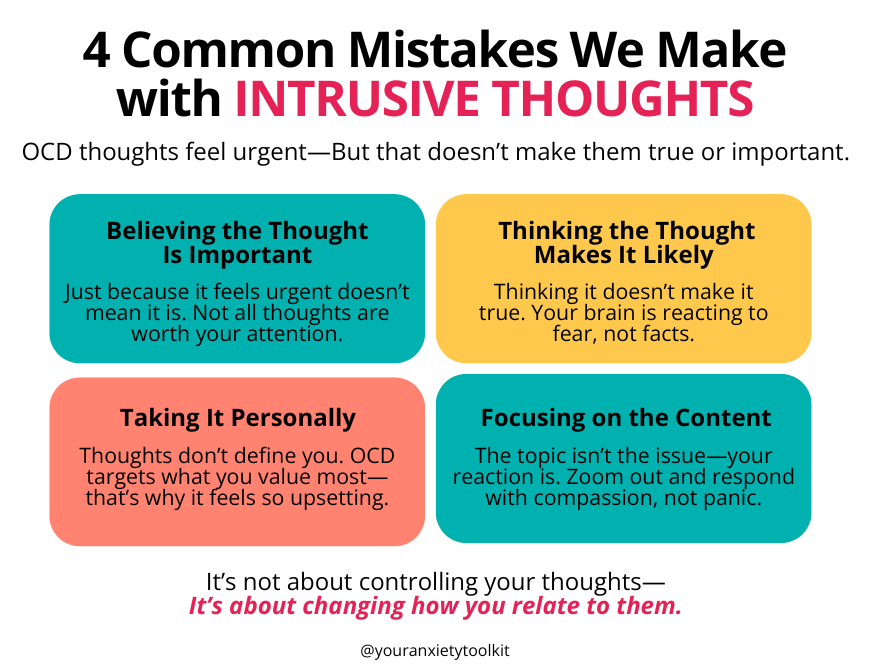 4 Common Mistakes We Make with INTRUSIVE THOUGHTS

OCD thoughts feel urgent—But that doesn't make them true or important.

Believing the Thought Is Important

Just because it feels urgent doesn't mean it is. Not all thoughts are worth your attention.

Thinking the Thought Makes It Likely

Thinking it doesn't make it true. Your brain is reacting to fear, not facts.

Taking It Personally

Thoughts don't define you. OCD targets what you value most—that's why it feels so upsetting.

Focusing on the Content

The topic isn't the issue—your reaction is. Zoom out and respond with compassion, not panic.

It's not about controlling your thoughts—
It's about changing how you relate to them.

@youranxietytoolkit